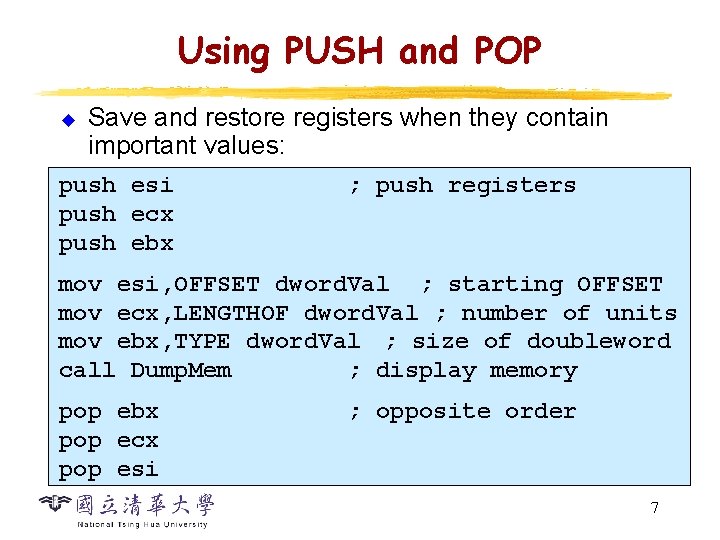 Using PUSH and POP

• Save and restore registers when they contain important values:

push esi ; push registers
push ecx
push ebx

mov esi,OFFSET dwordVal ; starting OFFSET
mov ecx,LENGTHOF dwordVal ; number of units
mov ebx,TYPE dwordVal ; size of doubleword
call DumpMem ; display memory

pop ebx ; opposite order
pop ecx
pop esi

國立清華大學
National Tsing Hua University

7